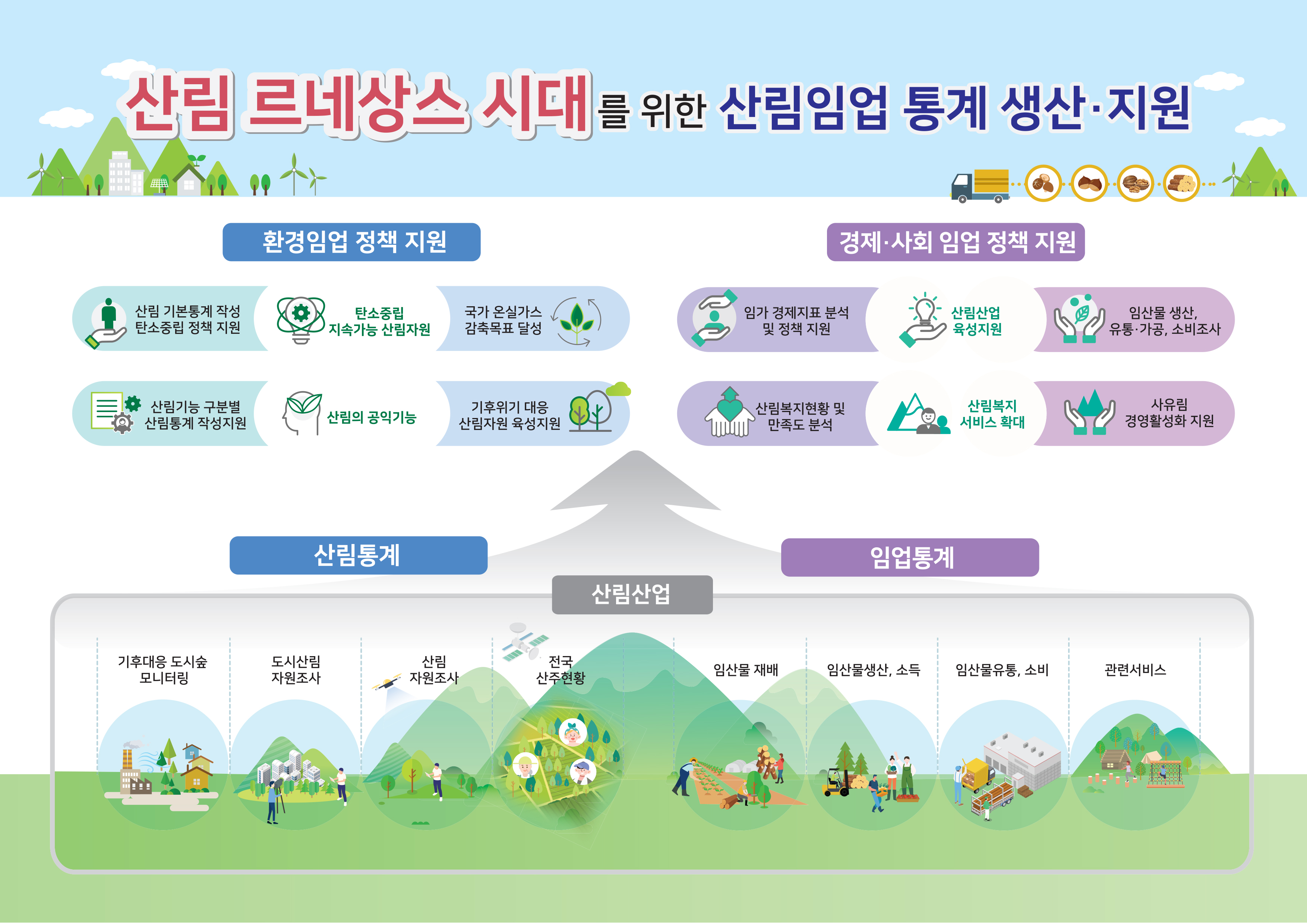 산림 르네상스 시대를 위한 산림임업 통계 생산·지원

환경임업 정책 지원

산림 기본통계 작성 탄소중립 정책 지원

탄소중립 지속가능 산림자원

국가 온실가스 감축목표 달성

산림기능 구분별 산림통계 작성지원

산림의 공익기능

기후위기 대응 산림자원 육성지원

경제·사회 임업 정책 지원

임가 경제지표 분석 및 정책 지원

산림산업 육성지원

임산물 생산, 유통·가공, 소비조사

산림복지현황 및 만족도 분석

산림복지 서비스 확대

사유림 경영활성화 지원

산림통계

임업통계

산림산업

기후대응 도시숲 모니터링

도시산림 자원조사

산림 자원조사

전국 산주현황

임산물 재배

임산물생산, 소득

임산물유통, 소비

관련서비스